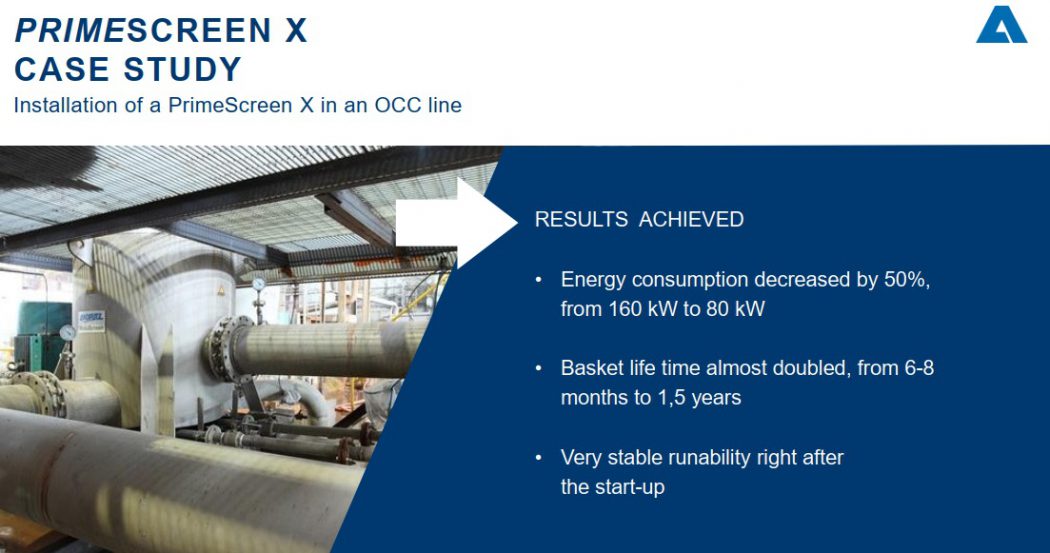 PRIMESCREEN X
CASE STUDY
Installation of a PrimeScreen X in an OCC line

RESULTS ACHIEVED

• Energy consumption decreased by 50%, from 160 kW to 80 kW

• Basket life time almost doubled, from 6-8 months to 1,5 years

• Very stable runability right after the start-up